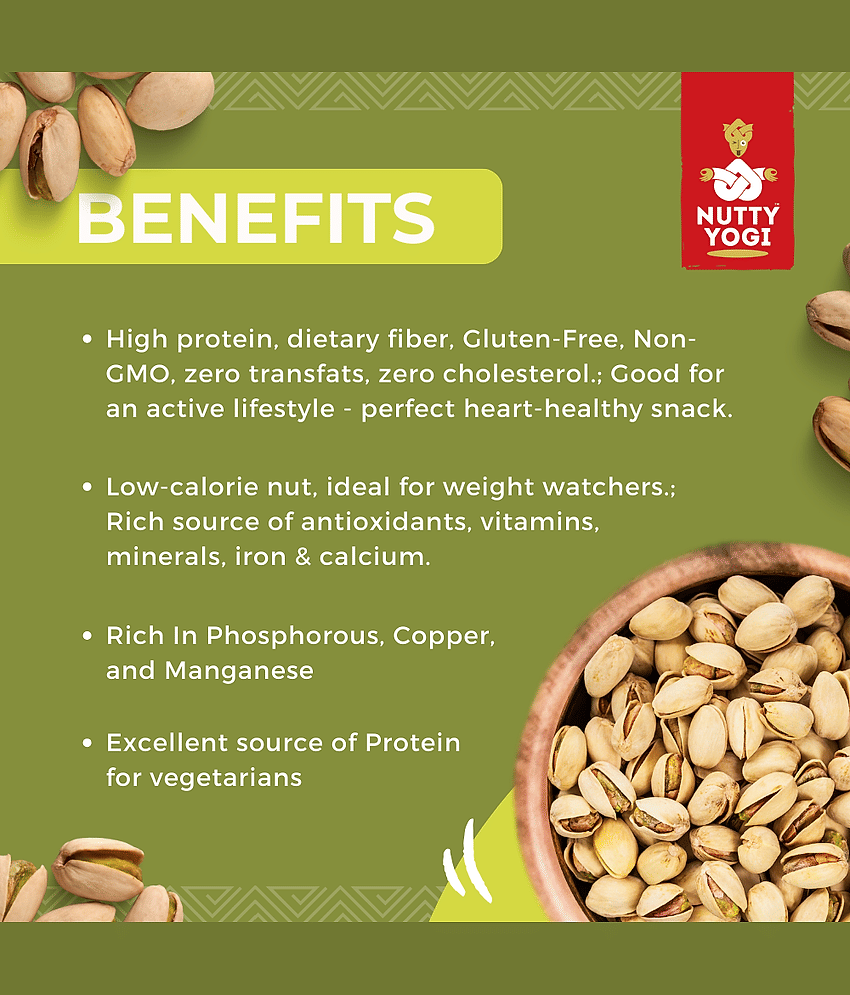 BENEFITS

NUTTY YOGI

• High protein, dietary fiber, Gluten-Free, Non-GMO, zero transfats, zero cholesterol.; Good for an active lifestyle - perfect heart-healthy snack.

• Low-calorie nut, ideal for weight watchers.; Rich source of antioxidants, vitamins, minerals, iron & calcium.

• Rich In Phosphorous, Copper, and Manganese

• Excellent source of Protein for vegetarians